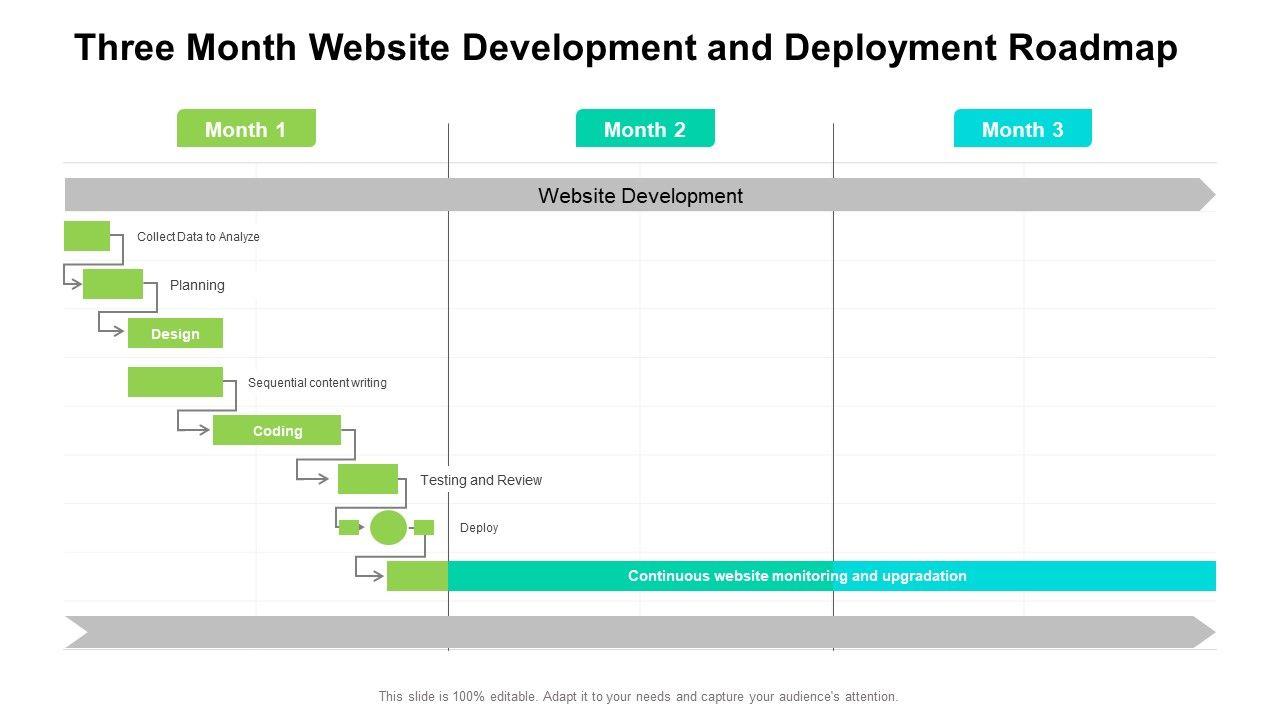 Three Month Website Development and Deployment Roadmap

Month 1

Month 2

Month 3

Website Development

Collect Data to Analyze

Planning

Design

Sequential content writing

Coding

Testing and Review

Deploy

Continuous website monitoring and upgradation

This slide is 100% editable. Adapt it to your needs and capture your audience's attention.